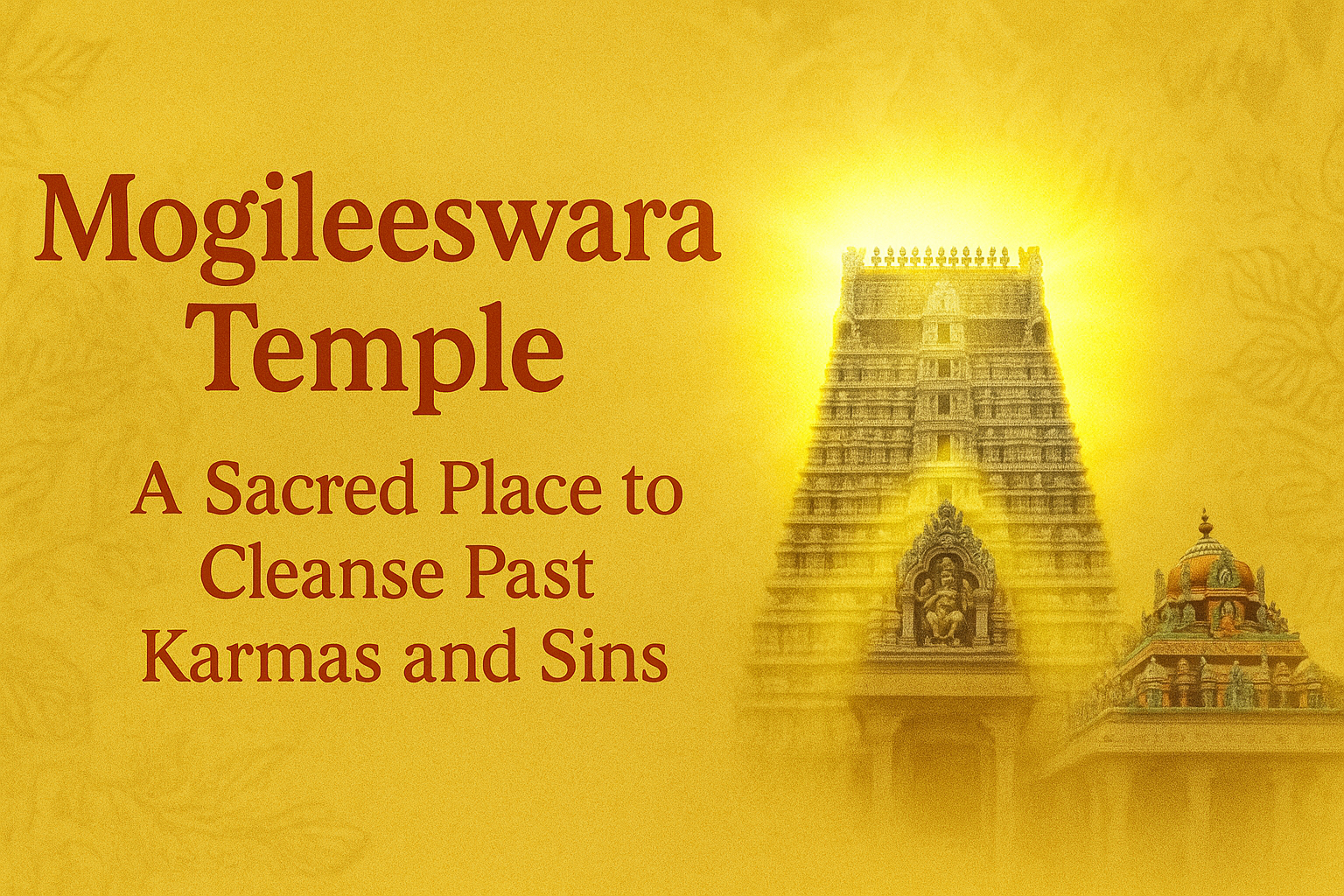 Mogileeswara Temple

A Sacred Place to Cleanse Past Karmas and Sins